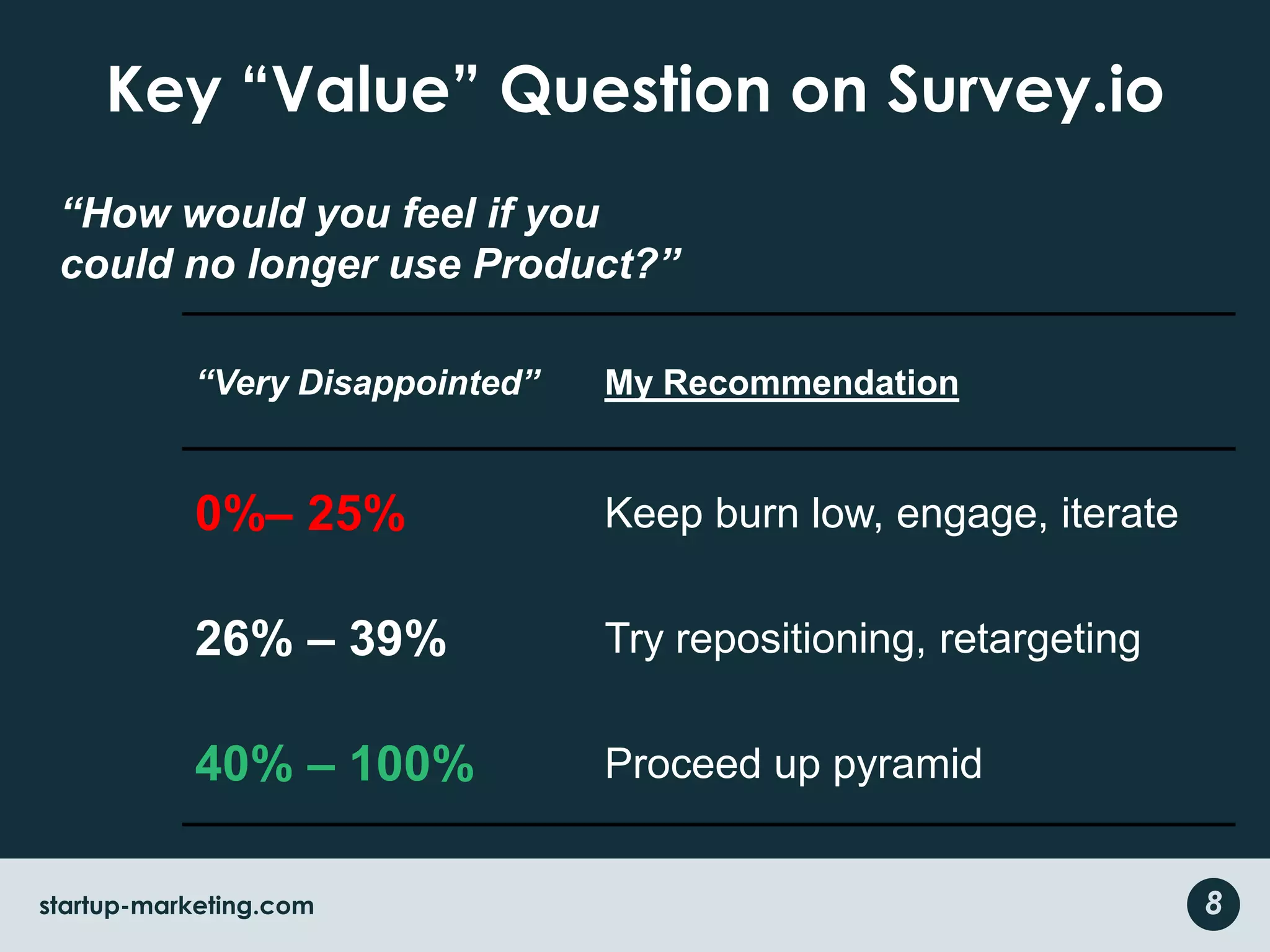 Key “Value” Question on Survey.io

“How would you feel if you could no longer use Product?”

| “Very Disappointed” | My Recommendation |
|---|---|
| 0%– 25% | Keep burn low, engage, iterate |
| 26% – 39% | Try repositioning, retargeting |
| 40% – 100% | Proceed up pyramid |

startup-marketing.com

8